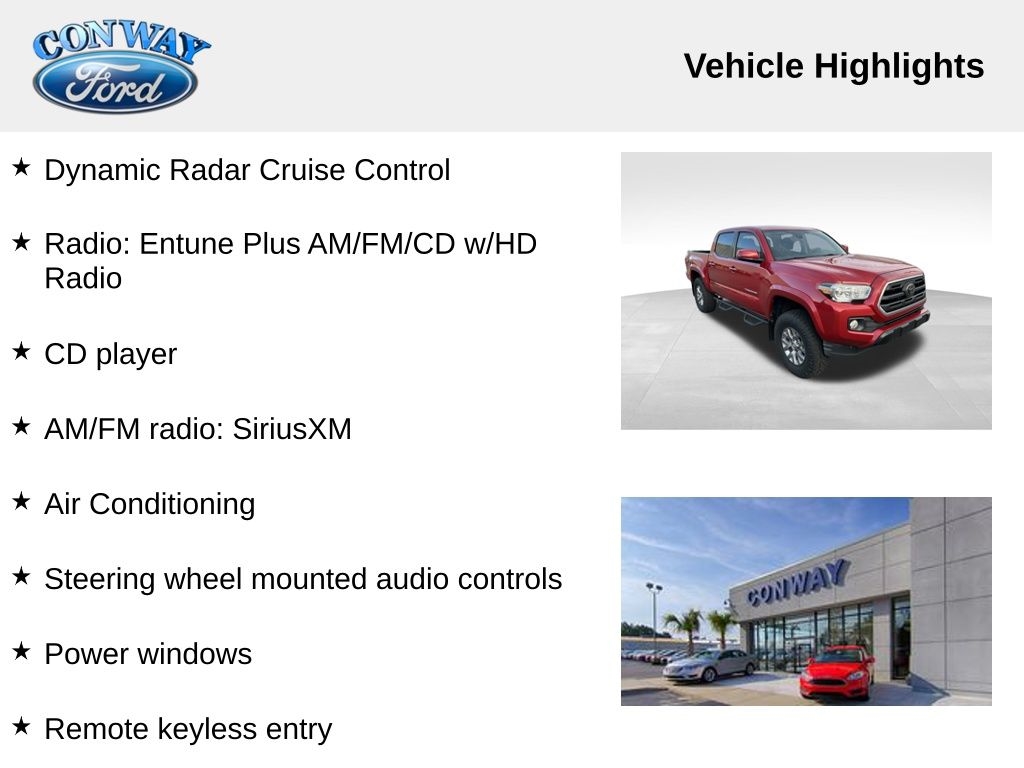 CONWAY
Ford

Vehicle Highlights

★ Dynamic Radar Cruise Control

★ Radio: Entune Plus AM/FM/CD w/HD Radio

★ CD player

★ AM/FM radio: SiriusXM

★ Air Conditioning

★ Steering wheel mounted audio controls

★ Power windows

★ Remote keyless entry

CONWAY